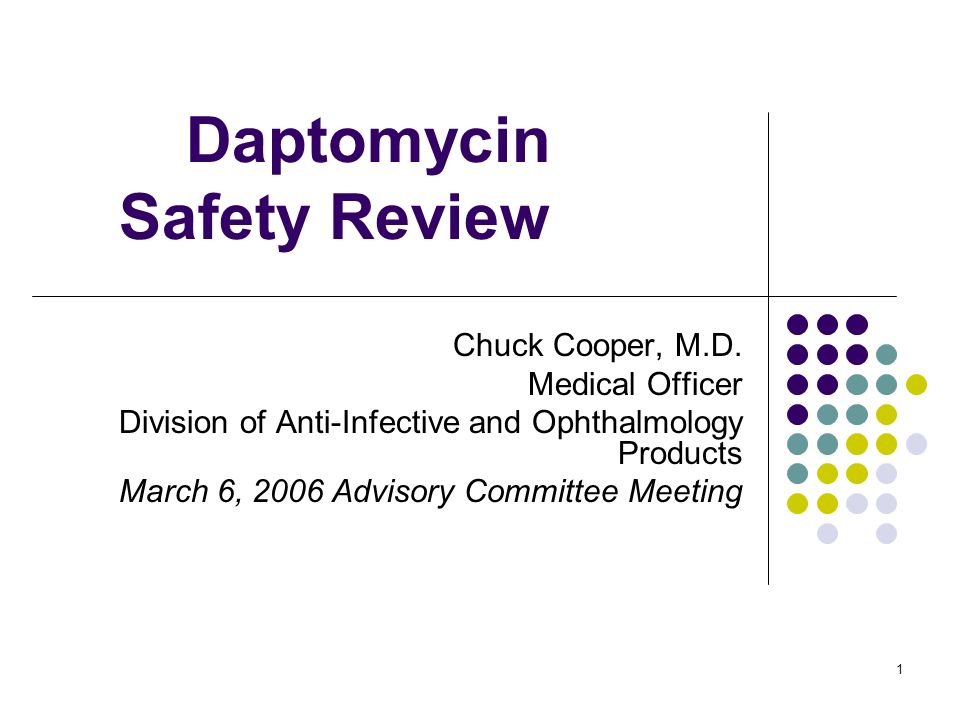 Daptomycin
Safety Review

Chuck Cooper, M.D.
Medical Officer
Division of Anti-Infective and Ophthalmology Products
March 6, 2006 Advisory Committee Meeting

1